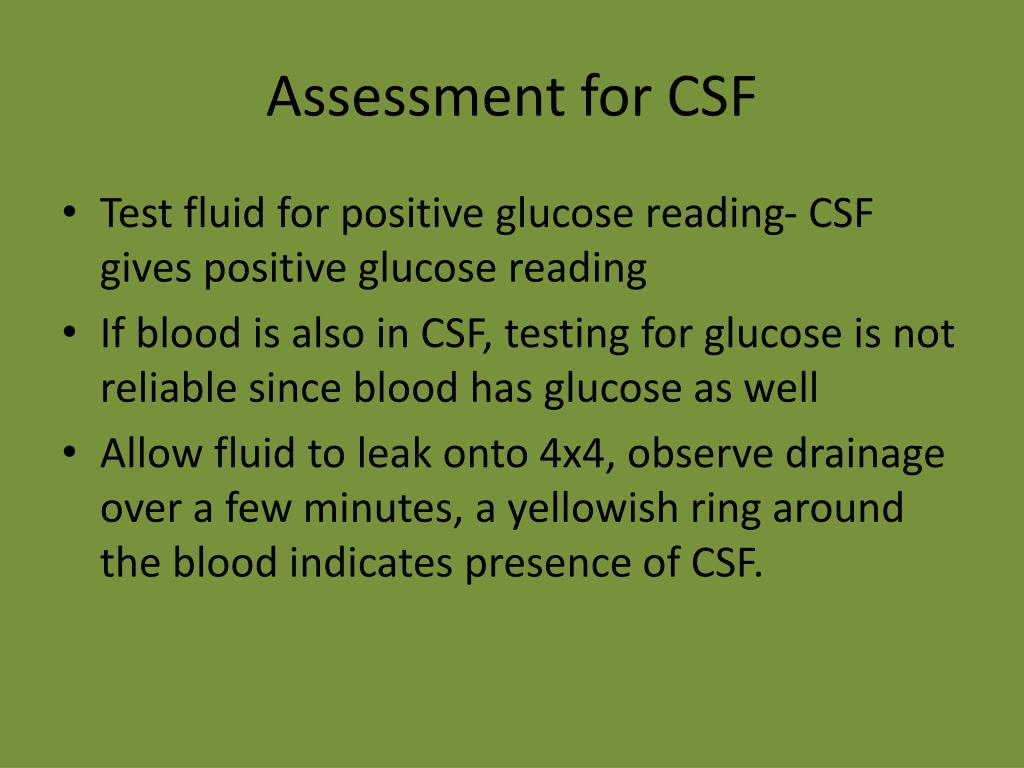 Assessment for CSF

• Test fluid for positive glucose reading- CSF gives positive glucose reading
• If blood is also in CSF, testing for glucose is not reliable since blood has glucose as well
• Allow fluid to leak onto 4x4, observe drainage over a few minutes, a yellowish ring around the blood indicates presence of CSF.